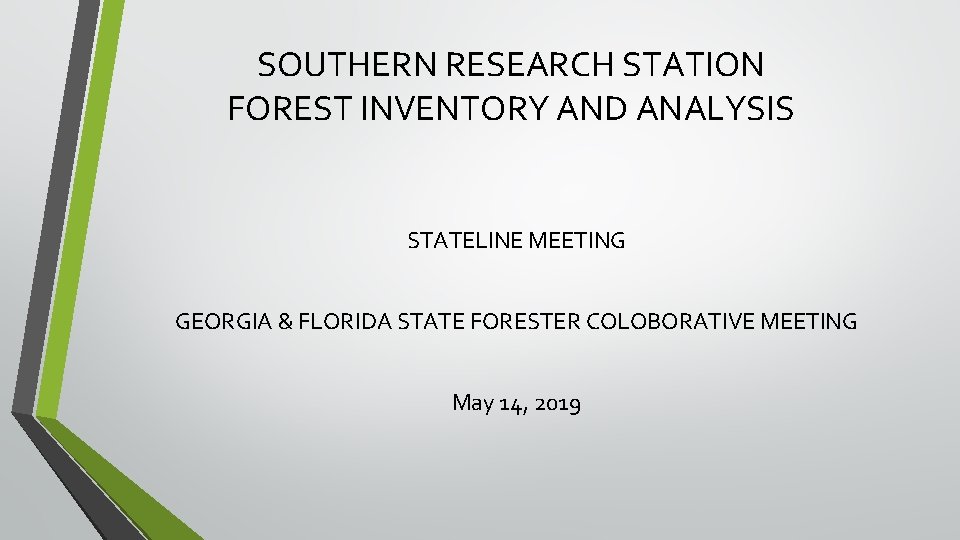 SOUTHERN RESEARCH STATION
FOREST INVENTORY AND ANALYSIS

STATELINE MEETING

GEORGIA & FLORIDA STATE FORESTER COLOBORATIVE MEETING

May 14, 2019